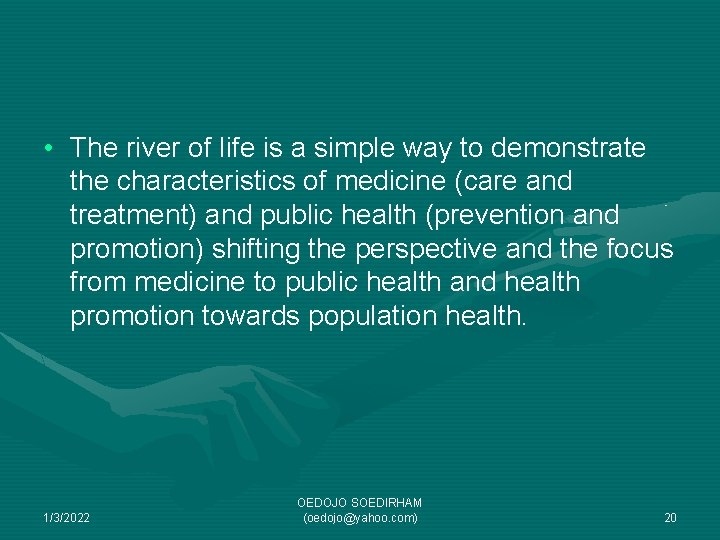 • The river of life is a simple way to demonstrate the characteristics of medicine (care and treatment) and public health (prevention and promotion) shifting the perspective and the focus from medicine to public health and health promotion towards population health.

1/3/2022

OEDOJO SOEDIRHAM
(oedojo@yahoo.com)

20